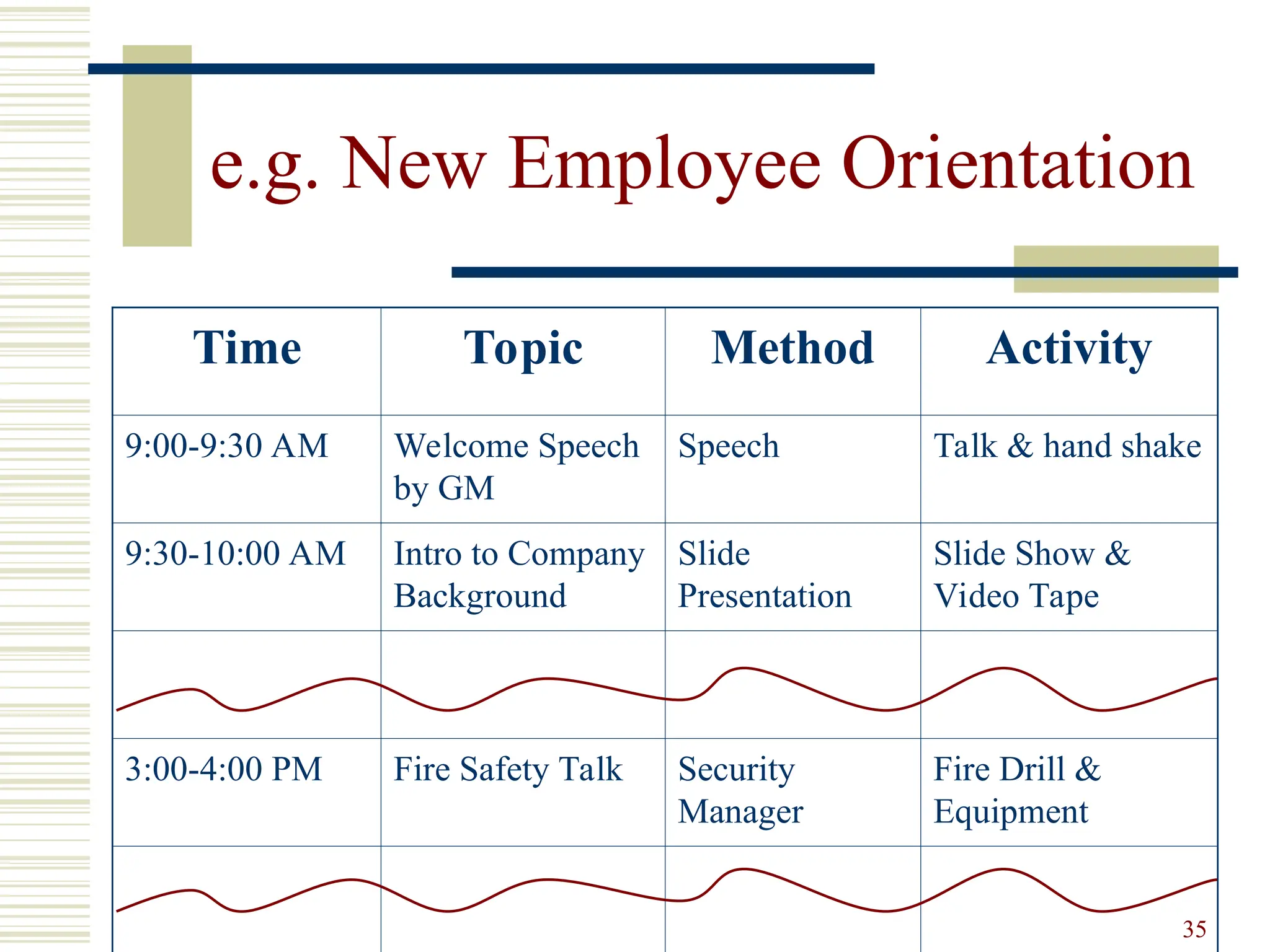 e.g. New Employee Orientation

| Time | Topic | Method | Activity |
|---|---|---|---|
| 9:00-9:30 AM | Welcome Speech by GM | Speech | Talk & hand shake |
| 9:30-10:00 AM | Intro to Company Background | Slide Presentation | Slide Show & Video Tape |
| | | | |
| 3:00-4:00 PM | Fire Safety Talk | Security Manager | Fire Drill & Equipment |
| | | | |

35